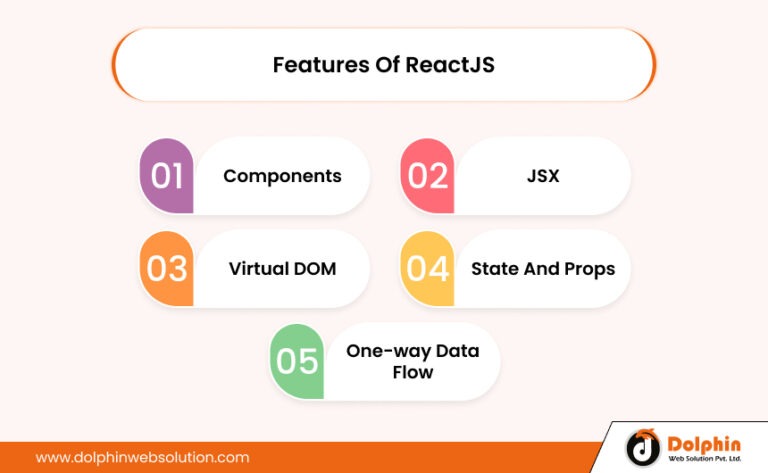 Features Of ReactJS

01 Components

02 JSX

03 Virtual DOM

04 State And Props

05 One-way Data Flow

www.dolphinwebsolution.com

Dolphin
Web Solution Pvt. Ltd.